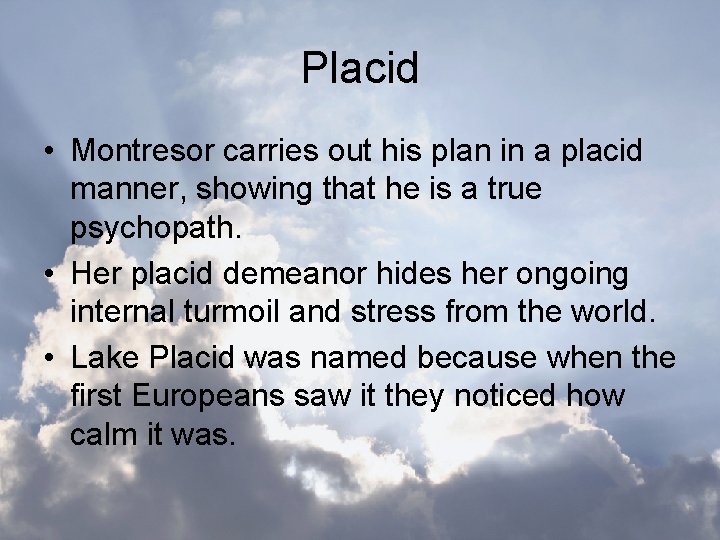 Placid

• Montresor carries out his plan in a placid manner, showing that he is a true psychopath.
• Her placid demeanor hides her ongoing internal turmoil and stress from the world.
• Lake Placid was named because when the first Europeans saw it they noticed how calm it was.